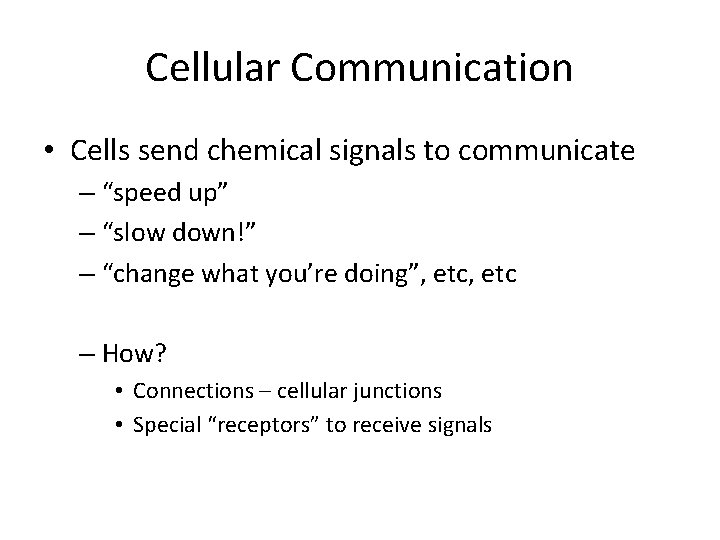 Cellular Communication

• Cells send chemical signals to communicate
– “speed up”
– “slow down!”
– “change what you’re doing”, etc, etc

– How?
• Connections – cellular junctions
• Special “receptors” to receive signals